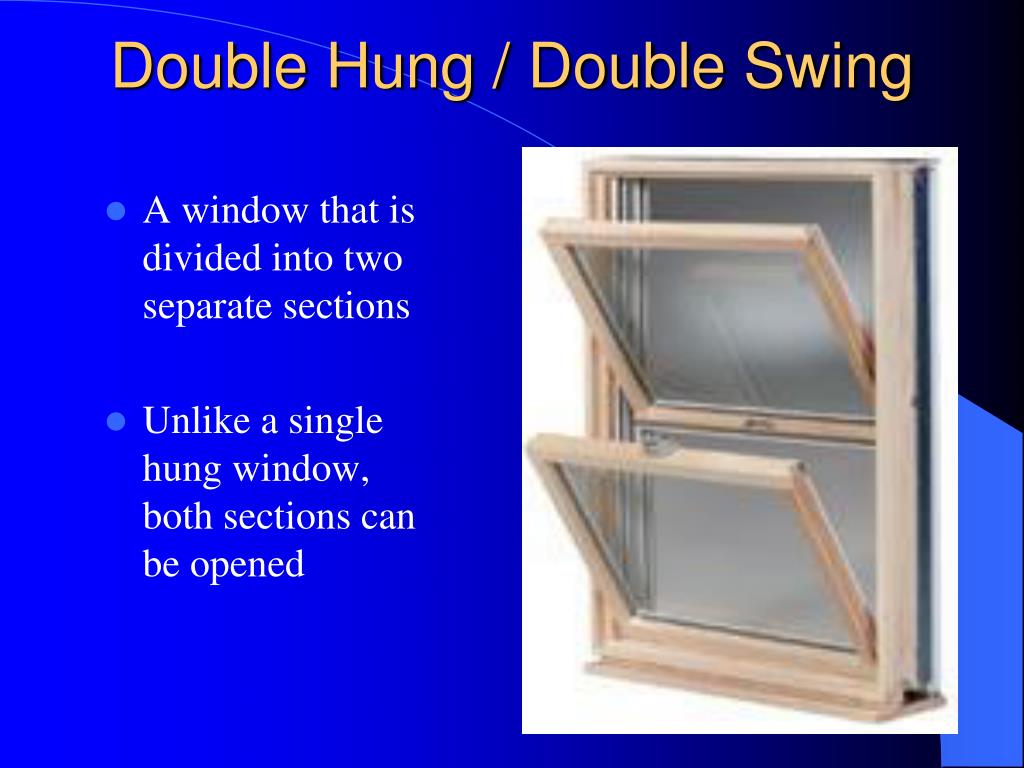 Double Hung / Double Swing

- A window that is divided into two separate sections

- Unlike a single hung window, both sections can be opened